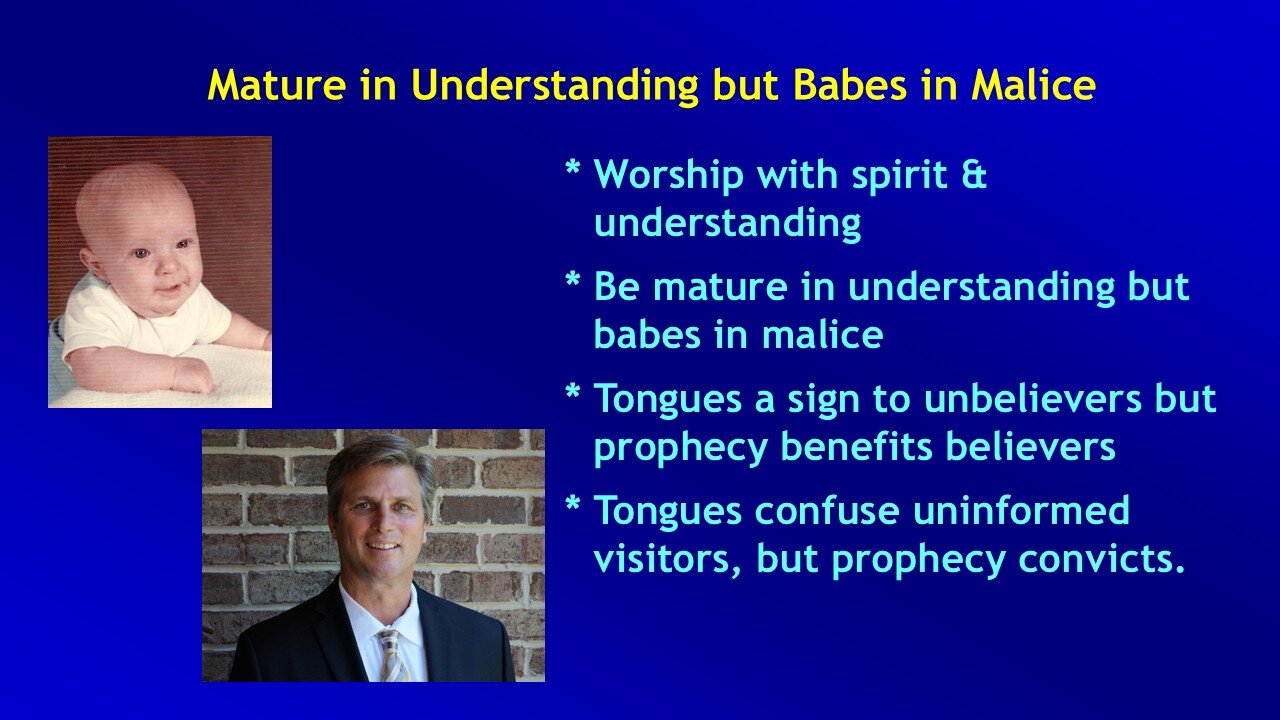 Mature in Understanding but Babes in Malice

* Worship with spirit & understanding

* Be mature in understanding but babes in malice

* Tongues a sign to unbelievers but prophecy benefits believers

* Tongues confuse uninformed visitors, but prophecy convicts.